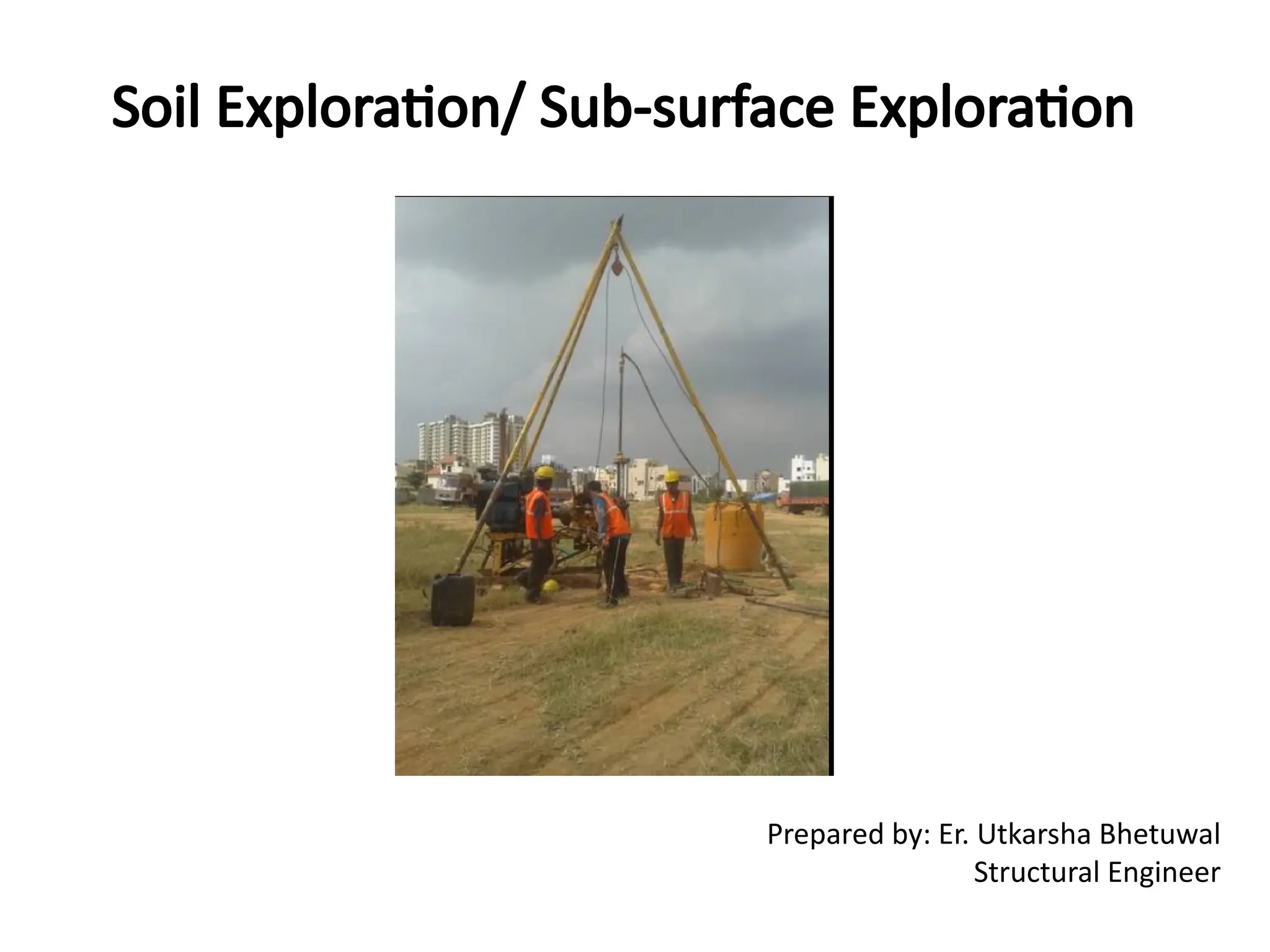 Soil Exploration/ Sub-surface Exploration

Prepared by: Er. Utkarsha Bhetuwal
Structural Engineer